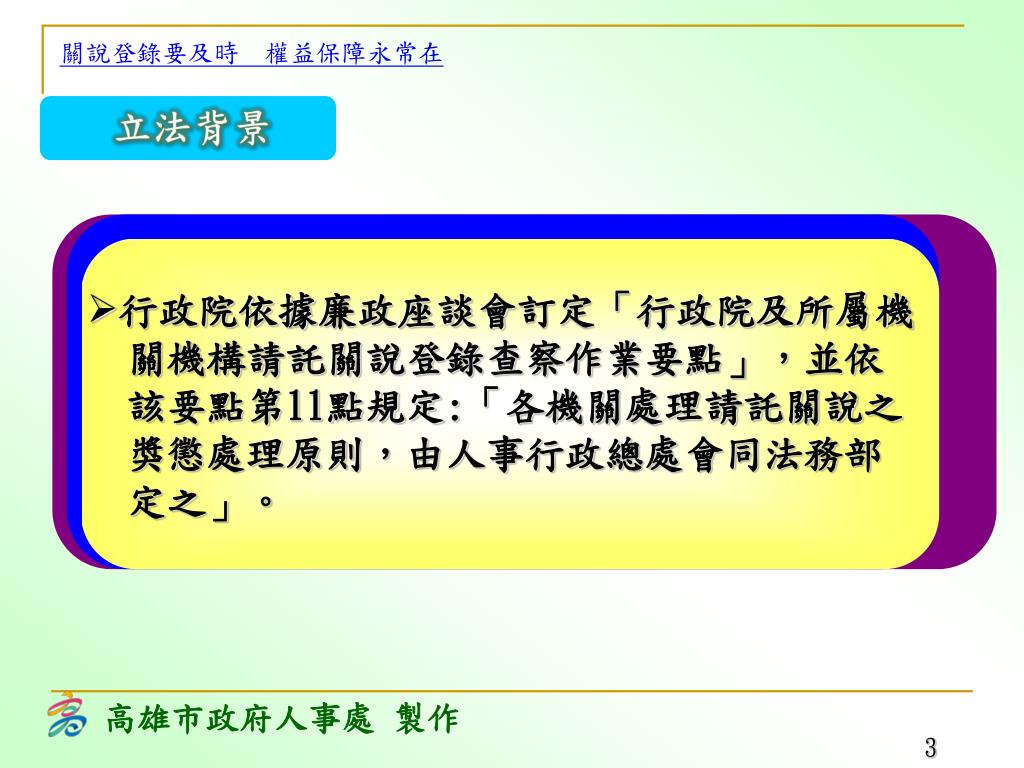 關說登錄要及時　權益保障永常在

立法背景

➢行政院依據廉政座談會訂定「行政院及所屬機關機構請託關說登錄查察作業要點」，並依該要點第11點規定:「各機關處理請託關說之獎懲處理原則，由人事行政總處會同法務部定之」。

高雄市政府人事處 製作

3